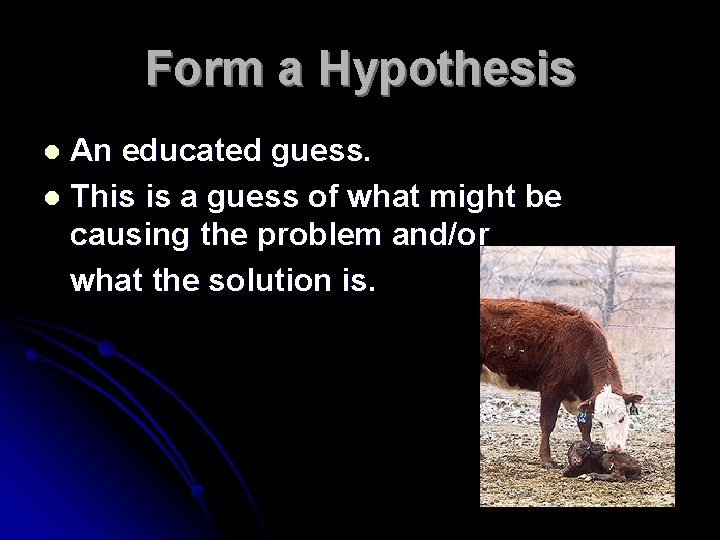 Form a Hypothesis

- An educated guess.
- This is a guess of what might be causing the problem and/or what the solution is.